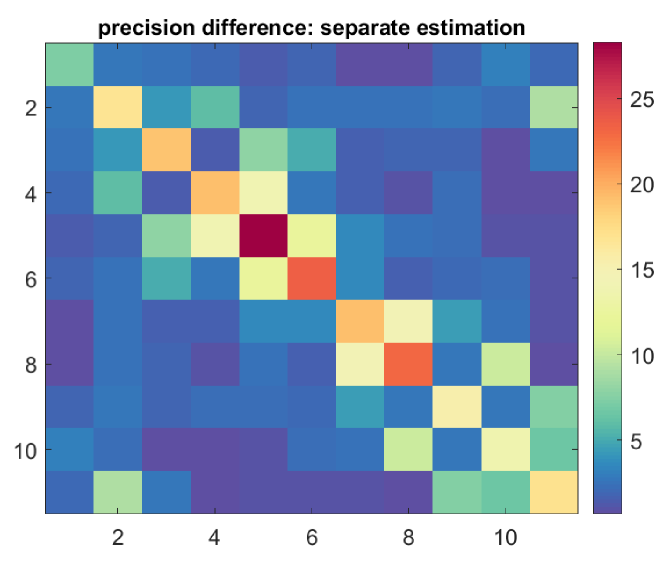 precision difference: separate estimation

2
4
6
8
10

2
4
6
8
10

25
20
15
10
5